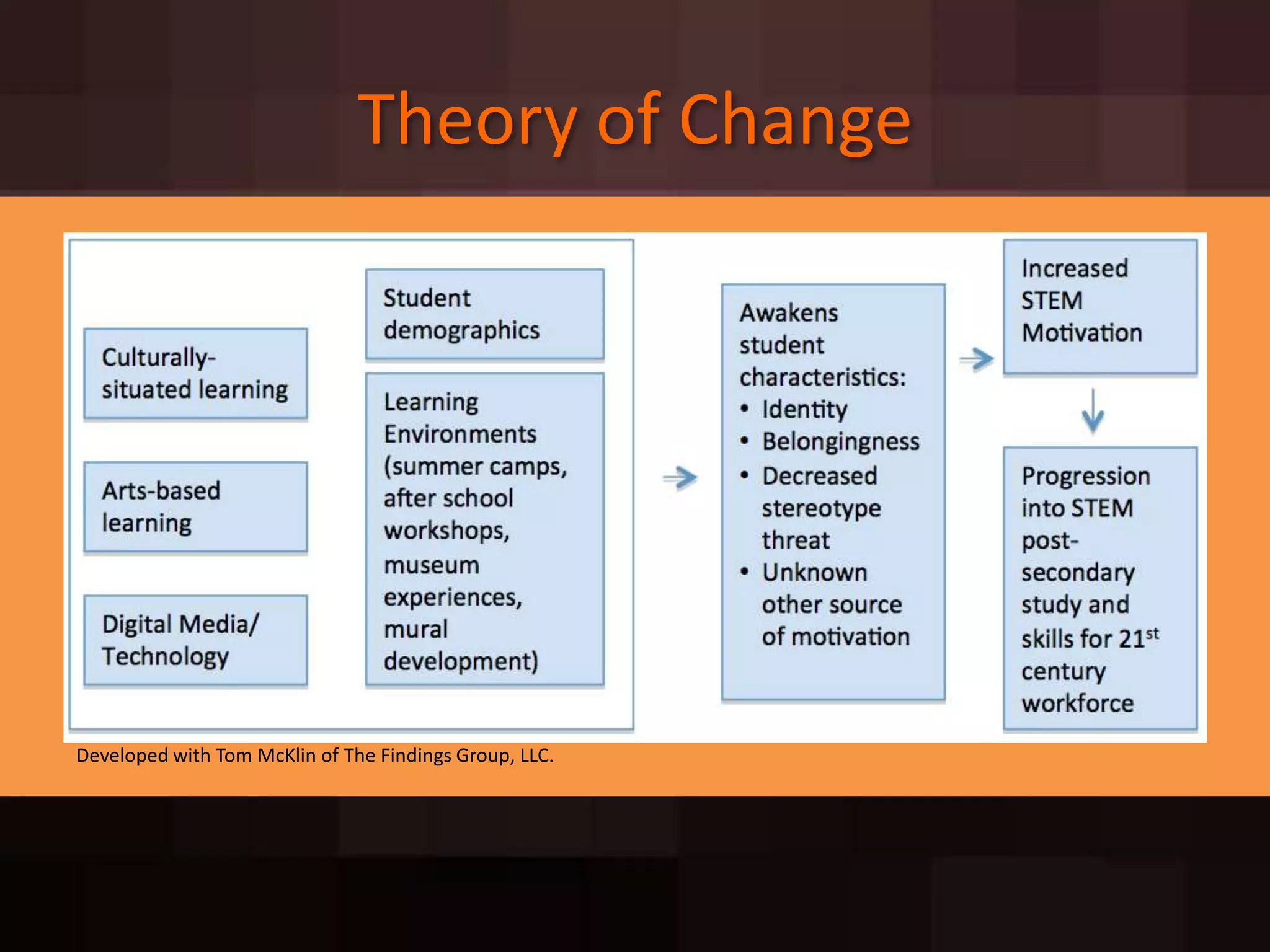 Theory of Change

Culturally-situated learning

Arts-based learning

Digital Media/ Technology

Student demographics

Learning Environments (summer camps, after school workshops, museum experiences, mural development)

Awakens student characteristics:
• Identity
• Belongingness
• Decreased stereotype threat
• Unknown other source of motivation

Increased STEM Motivation

Progression into STEM post-secondary study and skills for 21$^{st}$ century workforce

Developed with Tom McKlin of The Findings Group, LLC.